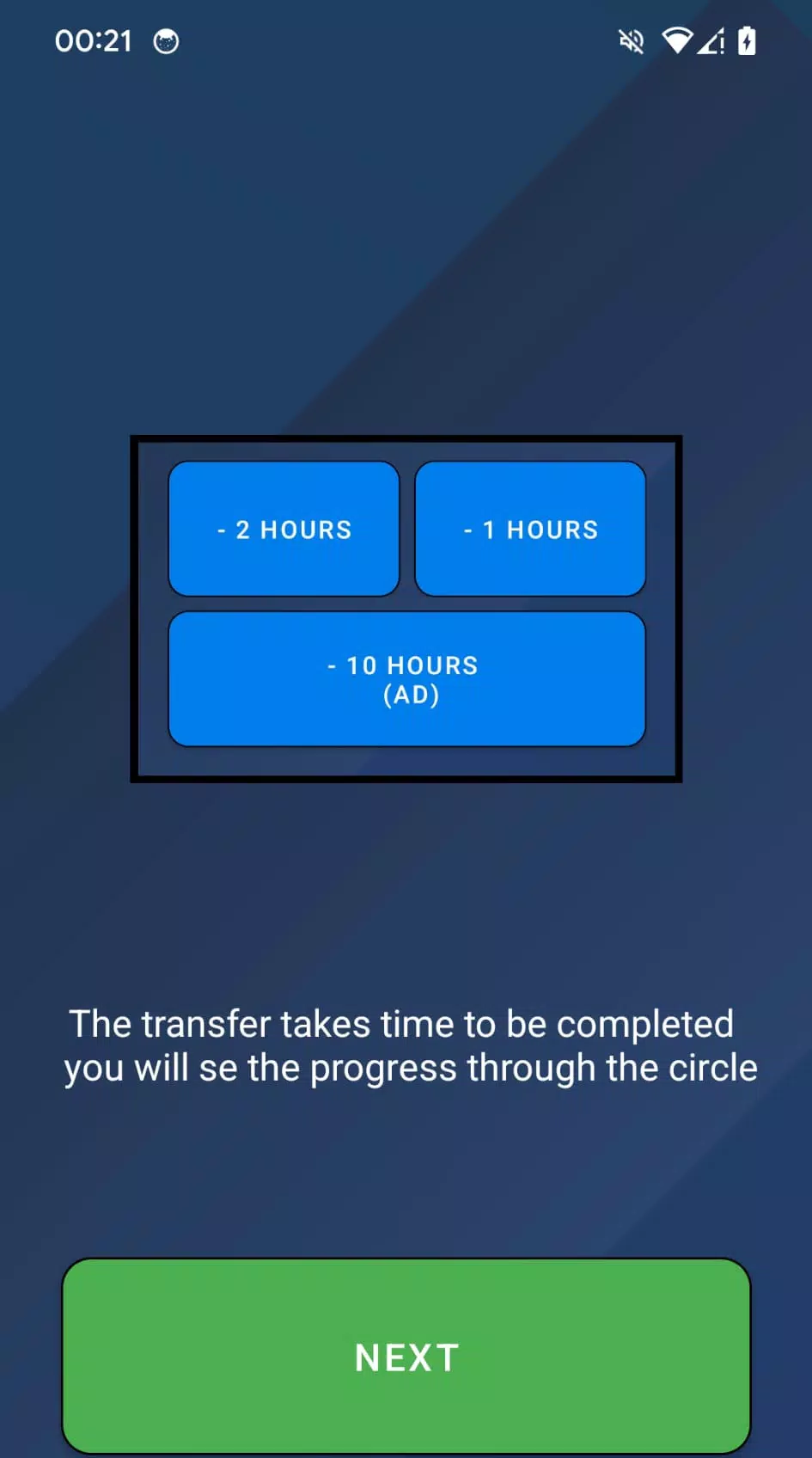 00:21

- 2 HOURS

- 1 HOURS

- 10 HOURS
(AD)

The transfer takes time to be completed you will se the progress through the circle

NEXT